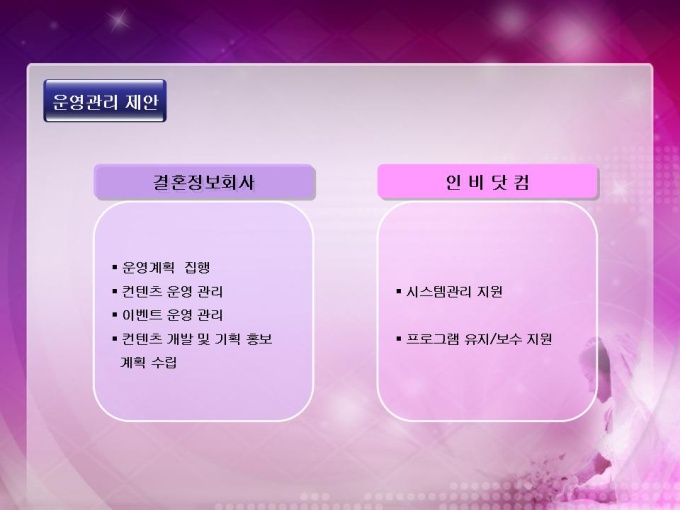 운영관리 제안

결혼정보회사

▪ 운영계획 집행
▪ 컨텐츠 운영 관리
▪ 이벤트 운영 관리
▪ 컨텐츠 개발 및 기획 홍보 계획 수립

인 비 닷 컴

▪ 시스템관리 지원

▪ 프로그램 유지/보수 지원